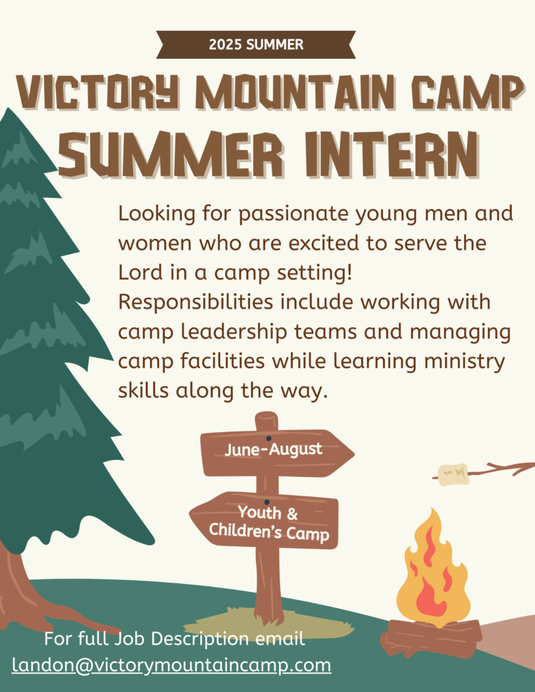 2025 SUMMER

VICTORY MOUNTAIN CAMP
SUMMER INTERN

Looking for passionate young men and women who are excited to serve the Lord in a camp setting! Responsibilities include working with camp leadership teams and managing camp facilities while learning ministry skills along the way.

June-August

Youth & Children's Camp

For full Job Description email
landon@victorymountaincamp.com